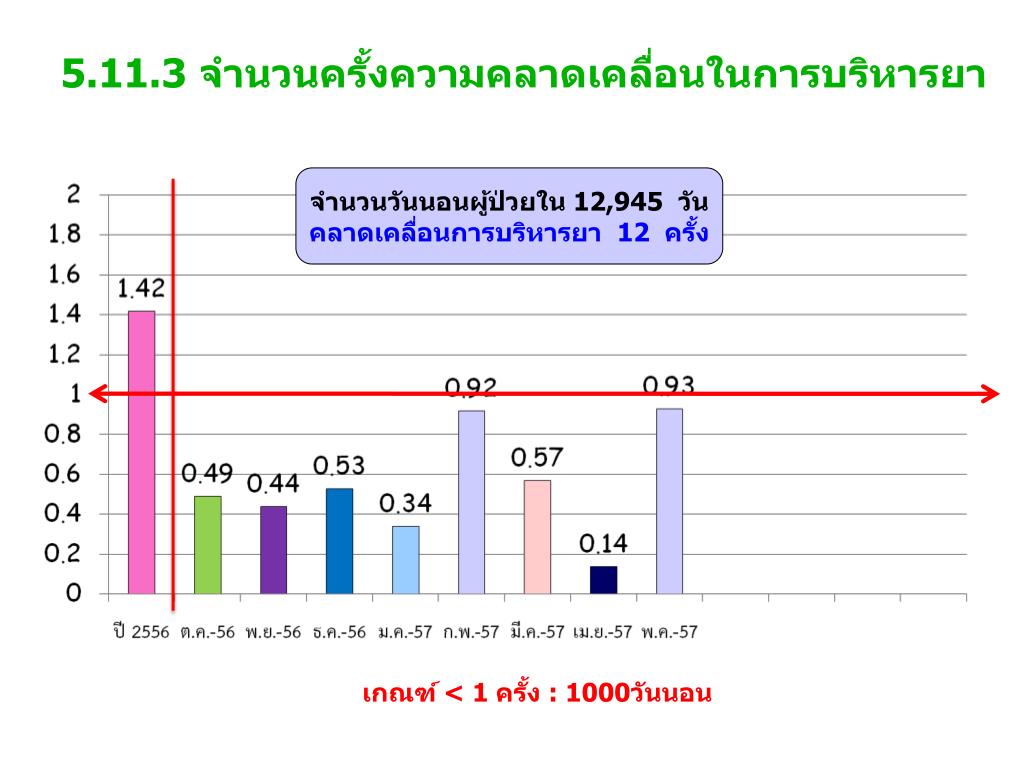 5.11.3 จำนวนครั้งความคลาดเคลื่อนในการบริหารยา

จำนวนวันนอนผู้ป่วยใน 12,945 วัน
คลาดเคลื่อนการบริหารยา 12 ครั้ง

2
1.8
1.6
1.4
1.2
1
0.8
0.6
0.4
0.2
0

1.42
0.49
0.44
0.53
0.34
0.92
0.57
0.14
0.93

ปี 2556 ต.ค.-56 พ.ย.-56 ธ.ค.-56 ม.ค.-57 ก.พ.-57 มี.ค.-57 เม.ย.-57 พ.ค.-57

เกณฑ์ < 1 ครั้ง : 1000วันนอน